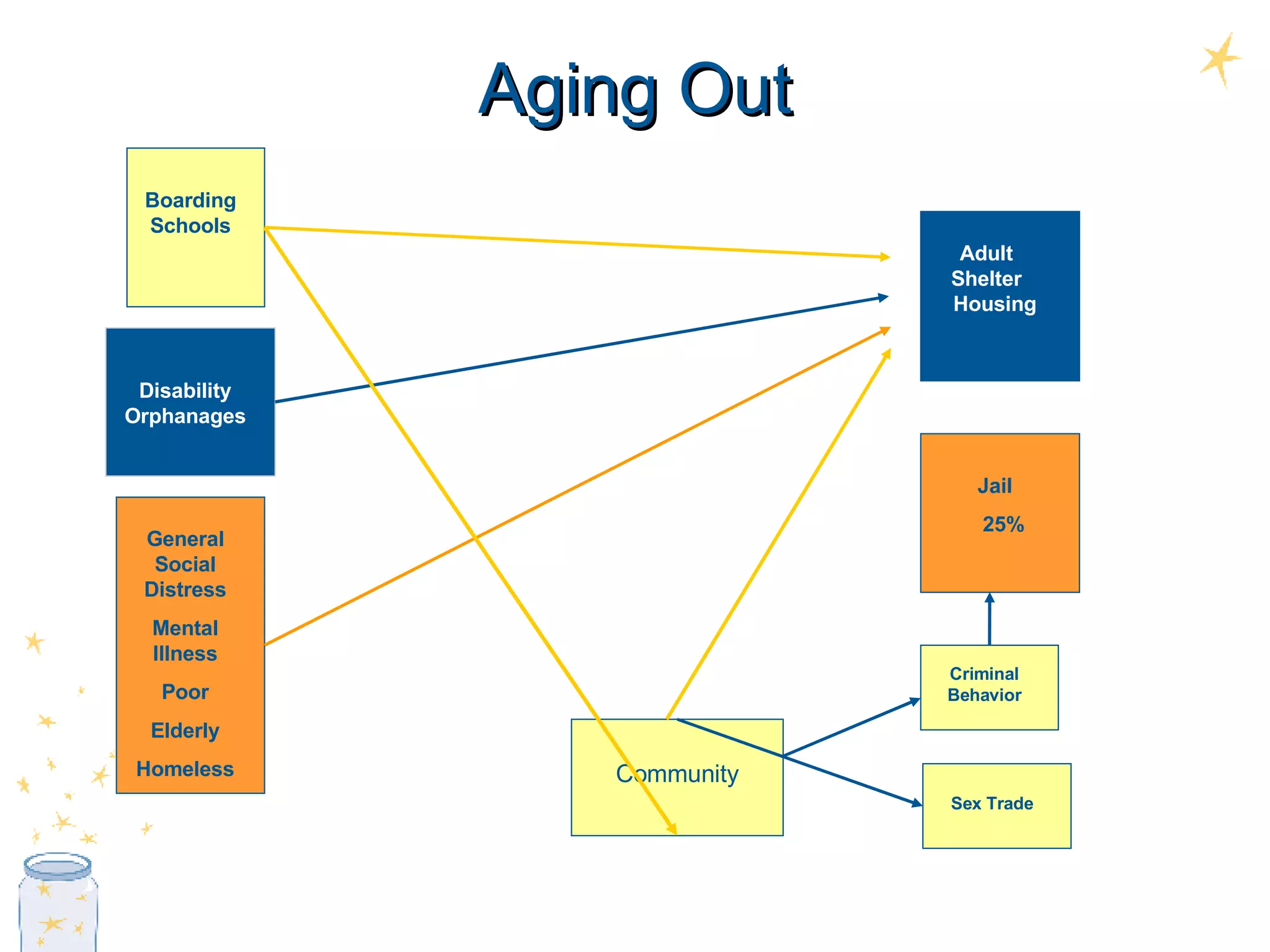 Aging Out

Boarding Schools

Disability Orphanages

General Social Distress

Mental Illness

Poor

Elderly

Homeless

Adult Shelter Housing

Jail

25%

Criminal Behavior

Community

Sex Trade